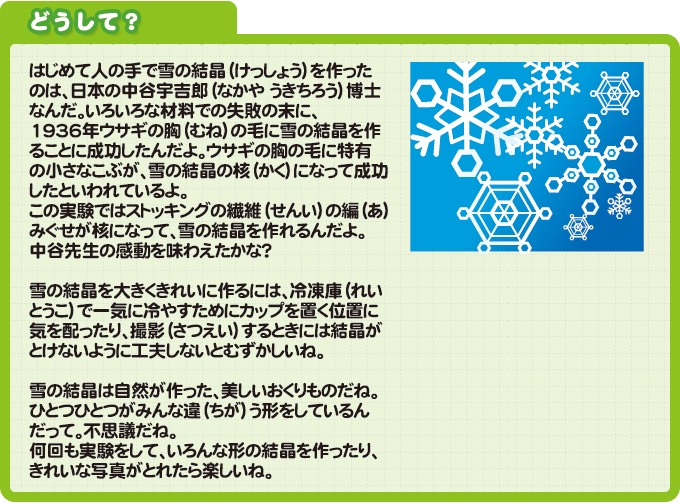 どうして？

はじめて人の手で雪の結晶（けっしょう）を作ったのは、日本の中谷宇吉郎（なかや うきちろう）博士なんだ。いろいろな材料での失敗の末に、1936年ウサギの胸（むね）の毛に雪の結晶を作ることに成功したんだよ。ウサギの胸の毛に特有の小さなこぶが、雪の結晶の核（かく）になって成功したといわれているよ。
この実験ではストッキングの繊維（せんい）の編（あ）みぐせが核になって、雪の結晶を作れるんだよ。
中谷先生の感動を味わえたかな？

雪の結晶を大きくきれいに作るには、冷凍庫（れいとうこ）で一気に冷やすためにカップを置く位置に気を配ったり、撮影（さつえい）するときには結晶がとけないように工夫しないとむずかしいね。

雪の結晶は自然が作った、美しいおくりものだね。ひとつひとつがみんな違（ちが）う形をしているんだって。不思議だね。
何回も実験をして、いろんな形の結晶を作ったり、きれいな写真がとれたら楽しいね。